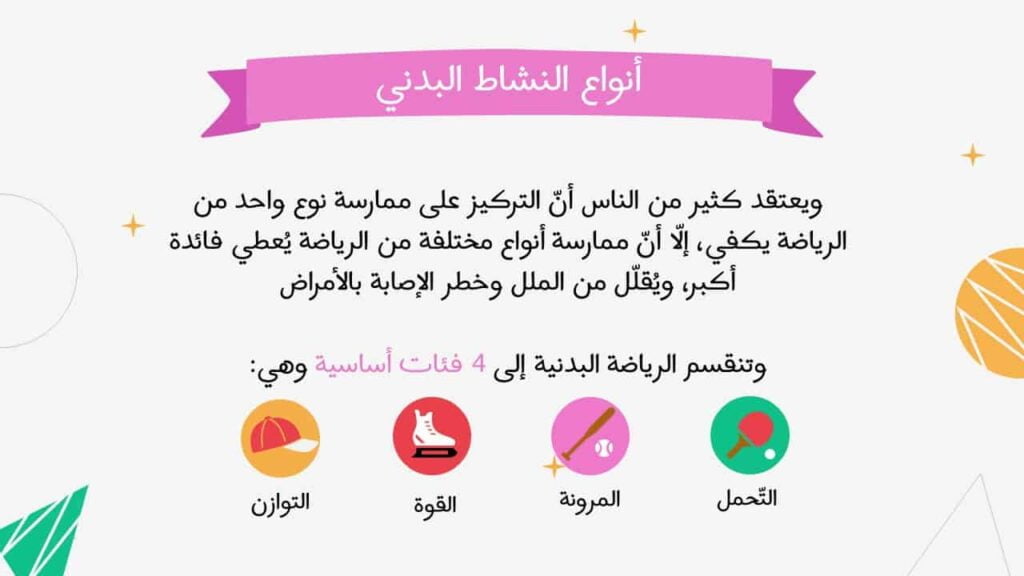 أنواع النشاط البدني

ويعتقد كثير من الناس أنّ التركيز على ممارسة نوع واحد من الرياضة يكفي، إلّا أنّ ممارسة أنواع مختلفة من الرياضة يُعطي فائدة أكبر، ويُقلّل من الملل وخطر الإصابة بالأمراض

وتنقسم الرياضة البدنية إلى 4 فئات أساسية وهي:

التّحمل

المرونة

القوة

التوازن